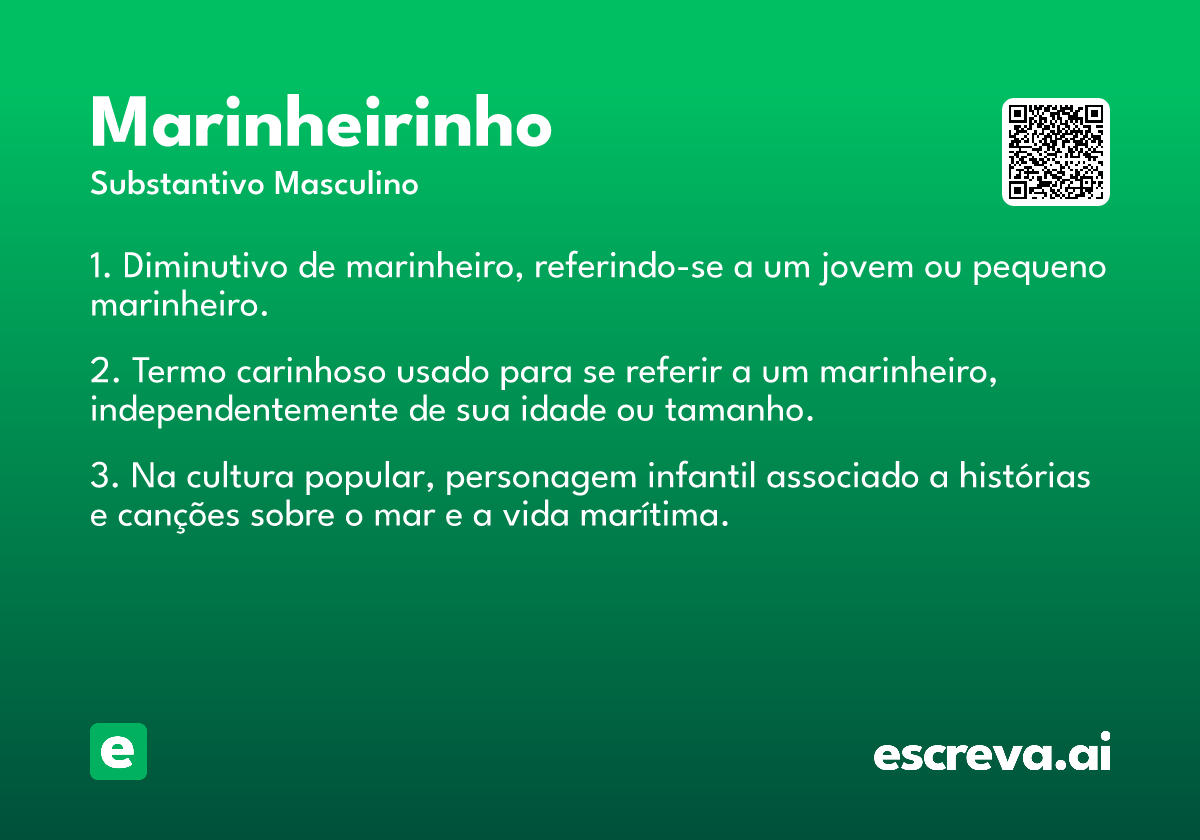 Marinheirinho
Substantivo Masculino

1. Diminutivo de marinheiro, referindo-se a um jovem ou pequeno marinheiro.

2. Termo carinhoso usado para se referir a um marinheiro, independentemente de sua idade ou tamanho.

3. Na cultura popular, personagem infantil associado a histórias e canções sobre o mar e a vida marítima.

e

escreva.ai